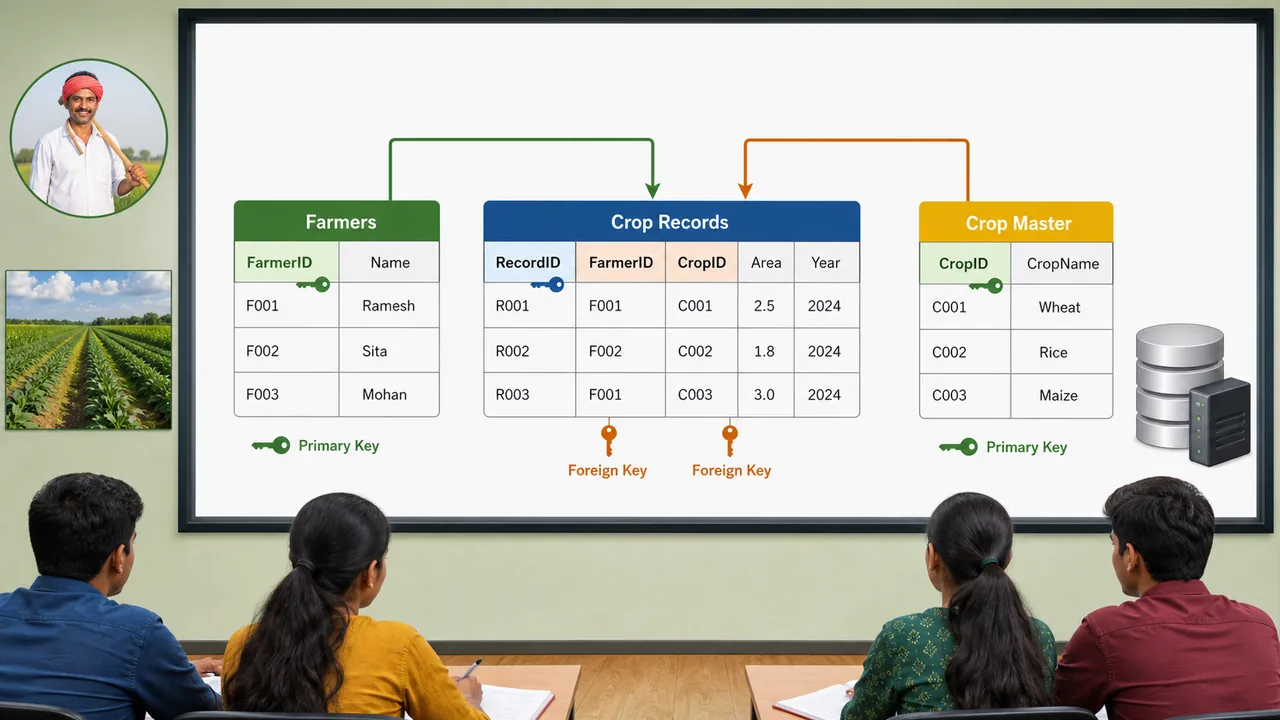 Farmers

| FarmerID | Name |
|---|---|
| F001 | Ramesh |
| F002 | Sita |
| F003 | Mohan |

Primary Key

Crop Records

| RecordID | FarmerID | CropID | Area | Year |
|---|---|---|---|---|
| R001 | F001 | C001 | 2.5 | 2024 |
| R002 | F002 | C002 | 1.8 | 2024 |
| R003 | F001 | C003 | 3.0 | 2024 |

Foreign Key Foreign Key

Crop Master

| CropID | CropName |
|---|---|
| C001 | Wheat |
| C002 | Rice |
| C003 | Maize |

Primary Key